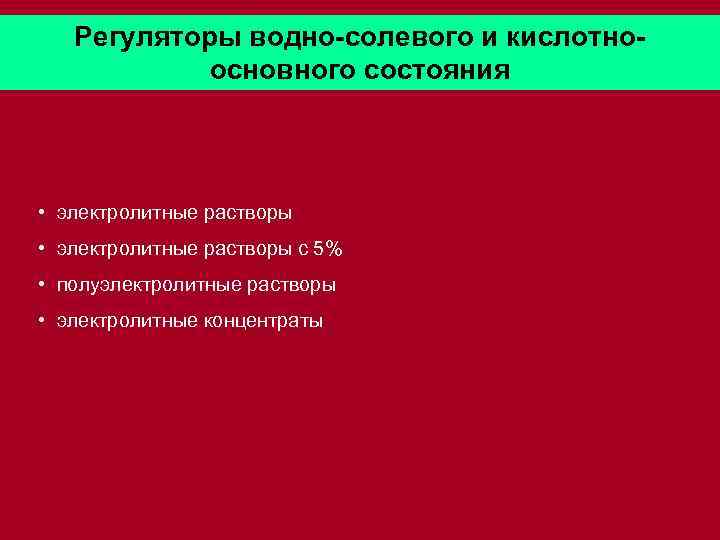 Регуляторы водно-солевого и кислотно-основного состояния

• электролитные растворы
• электролитные растворы с 5%
• полуэлектролитные растворы
• электролитные концентраты